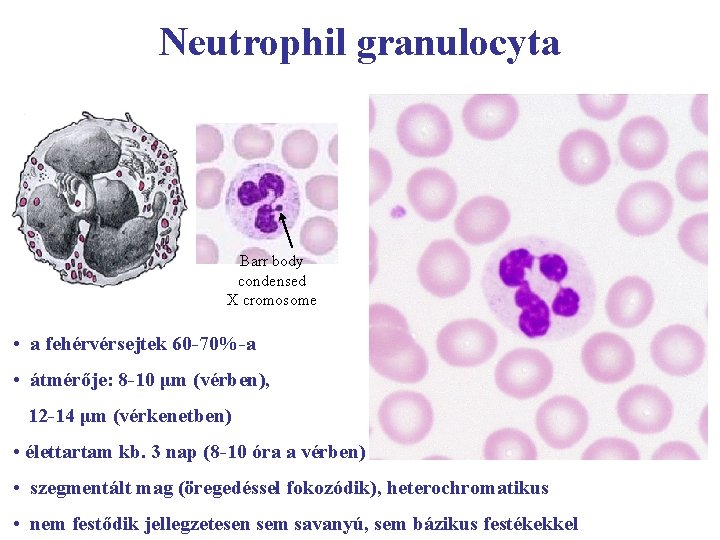 Neutrophil granulocyta

Barr body condensed X cromosome

• a fehérvérsejtek 60-70%-a

• átmérője: 8-10 µm (vérben),
12-14 µm (vérkenetben)

• élettartam kb. 3 nap (8-10 óra a vérben)

• szegmentált mag (öregedéssel fokozódik), heterochromatikus

• nem festődik jellegzetesen sem savanyú, sem bázikus festékekkel